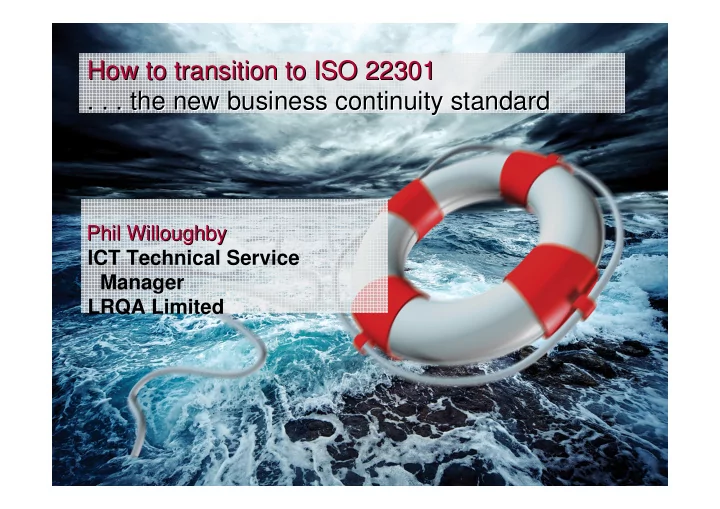 How to transition to ISO 22301
. . . the new business continuity standard

Phil Willoughby
ICT Technical Service Manager
LRQA Limited